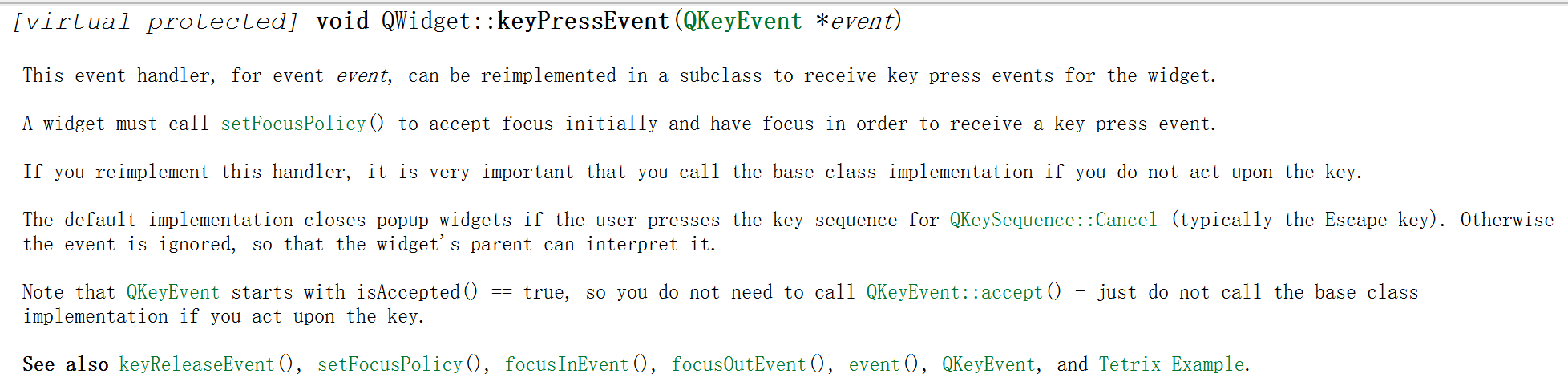 [virtual protected] void QWidget::keyPressEvent(QKeyEvent *event)

This event handler, for event event, can be reimplemented in a subclass to receive key press events for the widget.

A widget must call setFocusPolicy() to accept focus initially and have focus in order to receive a key press event.

If you reimplement this handler, it is very important that you call the base class implementation if you do not act upon the key.

The default implementation closes popup widgets if the user presses the key sequence for QKeySequence::Cancel (typically the Escape key). Otherwise the event is ignored, so that the widget's parent can interpret it.

Note that QKeyEvent starts with isAccepted() == true, so you do not need to call QKeyEvent::accept() - just do not call the base class implementation if you act upon the key.

See also keyReleaseEvent(), setFocusPolicy(), focusInEvent(), focusOutEvent(), event(), QKeyEvent, and Tetrix Example.